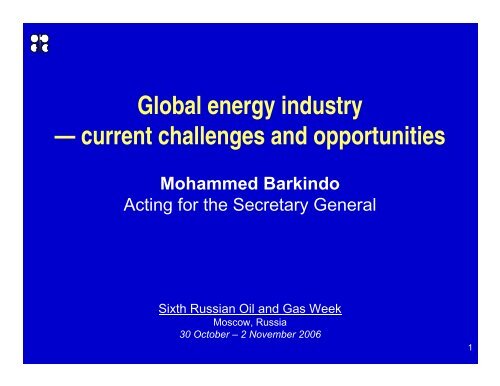 Global energy industry
— current challenges and opportunities

Mohammed Barkindo
Acting for the Secretary General

Sixth Russian Oil and Gas Week
Moscow, Russia
30 October – 2 November 2006

1